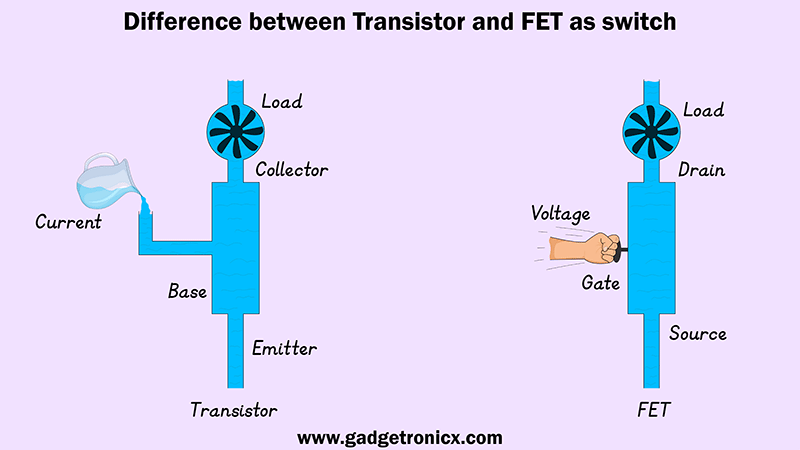 Difference between Transistor and FET as switch

Load
Collector
Current
Base
Emitter
Transistor

Load
Drain
Voltage
Gate
Source
FET

www.gadgetronicx.com